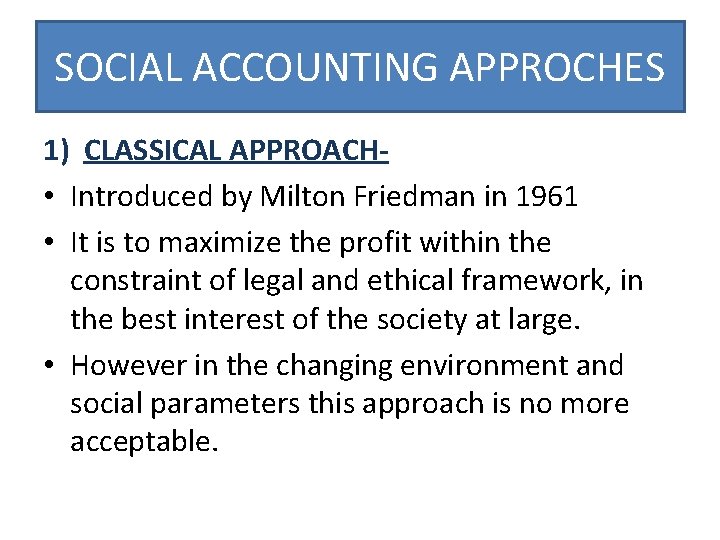 SOCIAL ACCOUNTING APPROCHES

1) CLASSICAL APPROACH-

• Introduced by Milton Friedman in 1961

• It is to maximize the profit within the constraint of legal and ethical framework, in the best interest of the society at large.

• However in the changing environment and social parameters this approach is no more acceptable.